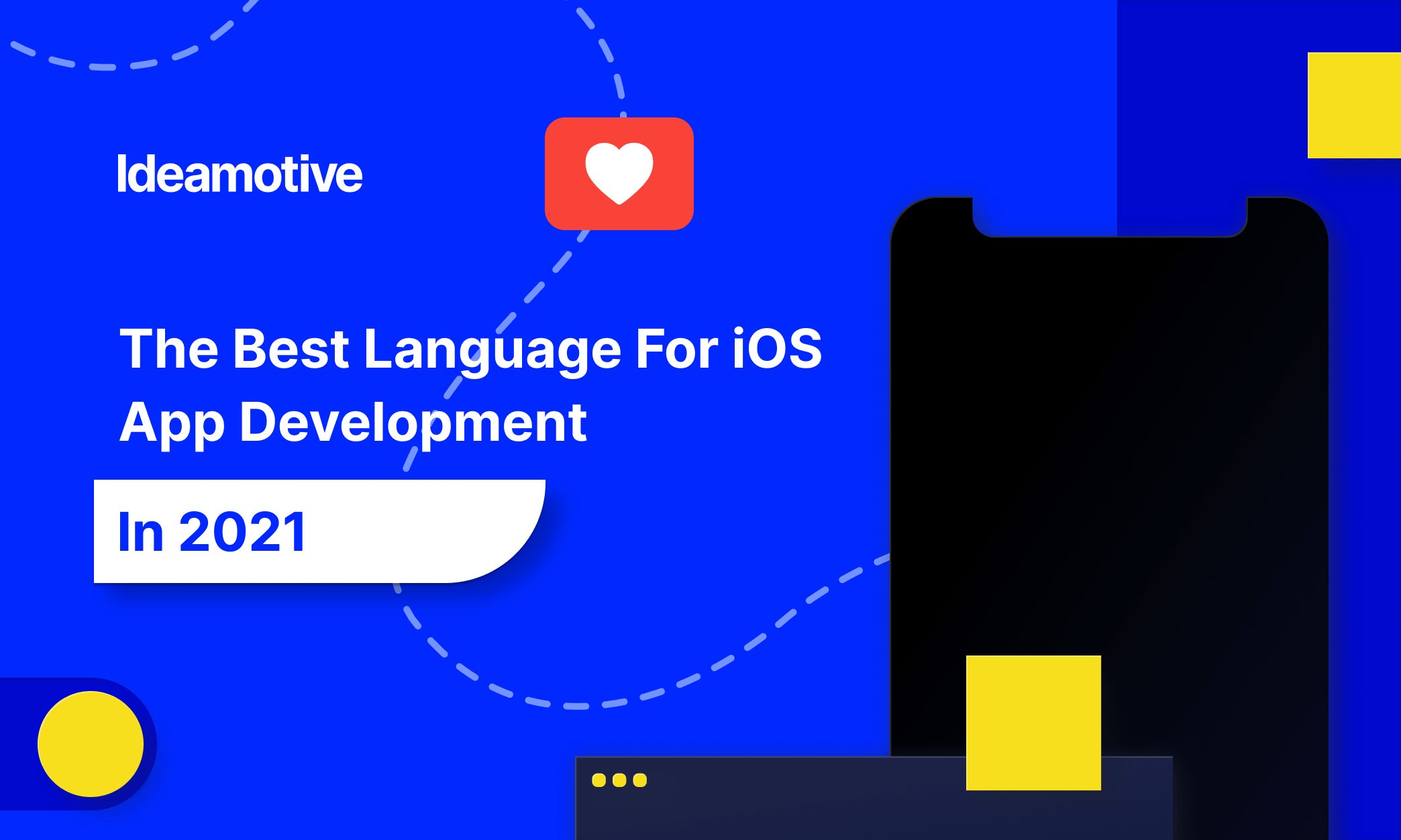 Ideamotive

The Best Language For iOS App Development

In 2021